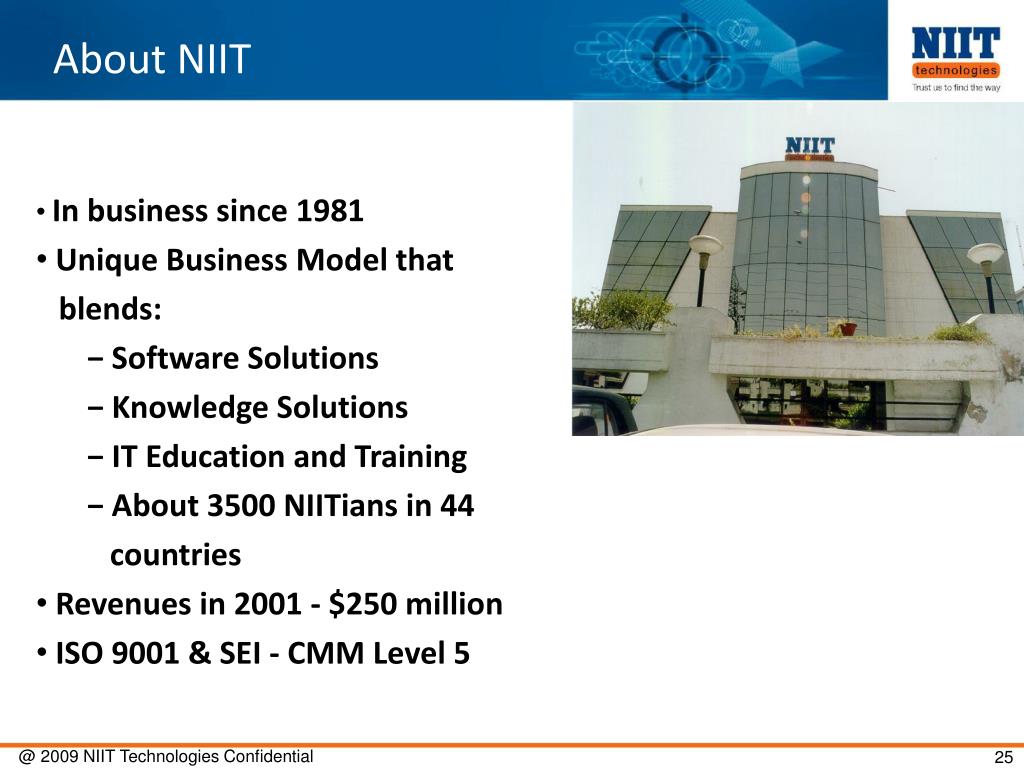 About NIIT

NIIT
technologies
Trust us to find the way

NIIT

• In business since 1981
• Unique Business Model that blends:
 − Software Solutions
 − Knowledge Solutions
 − IT Education and Training
 − About 3500 NIITians in 44 countries
• Revenues in 2001 - \$250 million
• ISO 9001 & SEI - CMM Level 5

@ 2009 NIIT Technologies Confidential

25